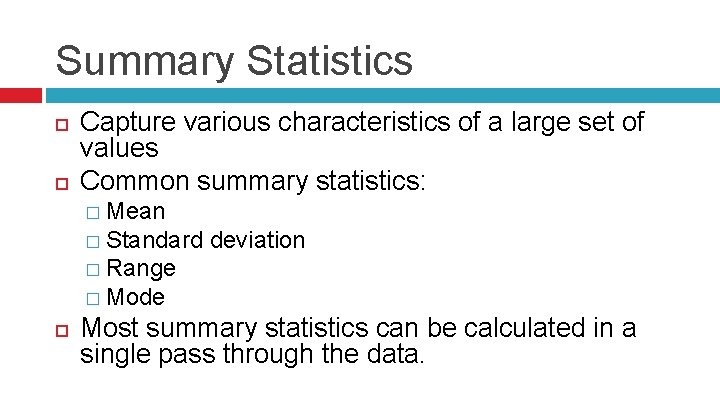 Summary Statistics

Capture various characteristics of a large set of values

Common summary statistics:

Mean

Standard deviation

Range

Mode

Most summary statistics can be calculated in a single pass through the data.